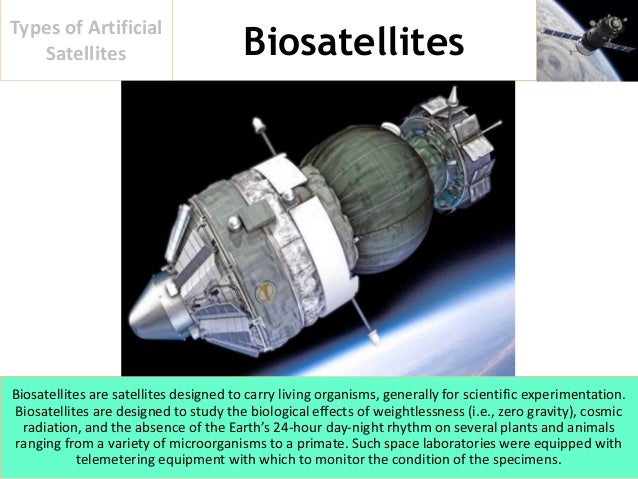 Types of Artificial Satellites

Biosatellites

Biosatellites are satellites designed to carry living organisms, generally for scientific experimentation. Biosatellites are designed to study the biological effects of weightlessness (i.e., zero gravity), cosmic radiation, and the absence of the Earth's 24-hour day-night rhythm on several plants and animals ranging from a variety of microorganisms to a primate. Such space laboratories were equipped with telemetering equipment with which to monitor the condition of the specimens.